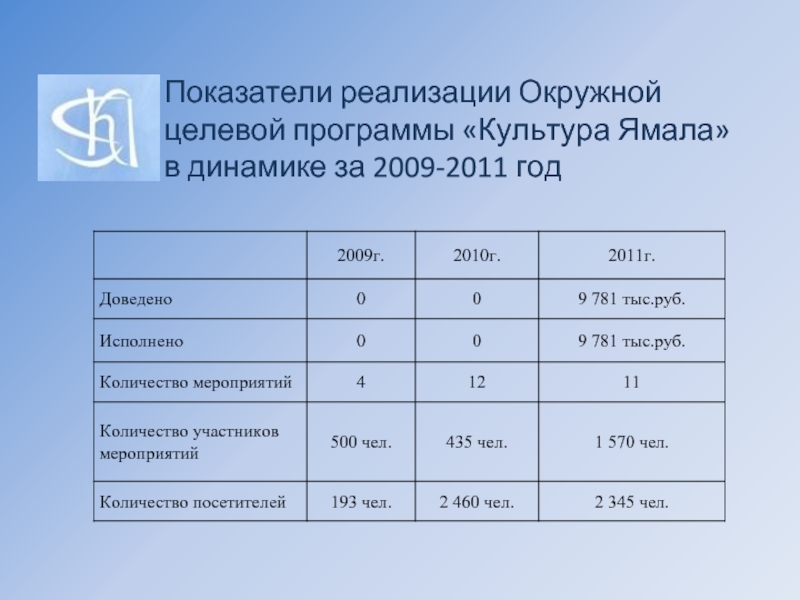 Показатели реализации Окружной целевой программы «Культура Ямала» в динамике за 2009-2011 год

| | 2009г. | 2010г. | 2011г. |
|---|---|---|---|
| Доведено | 0 | 0 | 9 781 тыс.руб. |
| Исполнено | 0 | 0 | 9 781 тыс.руб. |
| Количество мероприятий | 4 | 12 | 11 |
| Количество участников мероприятий | 500 чел. | 435 чел. | 1 570 чел. |
| Количество посетителей | 193 чел. | 2 460 чел. | 2 345 чел. |